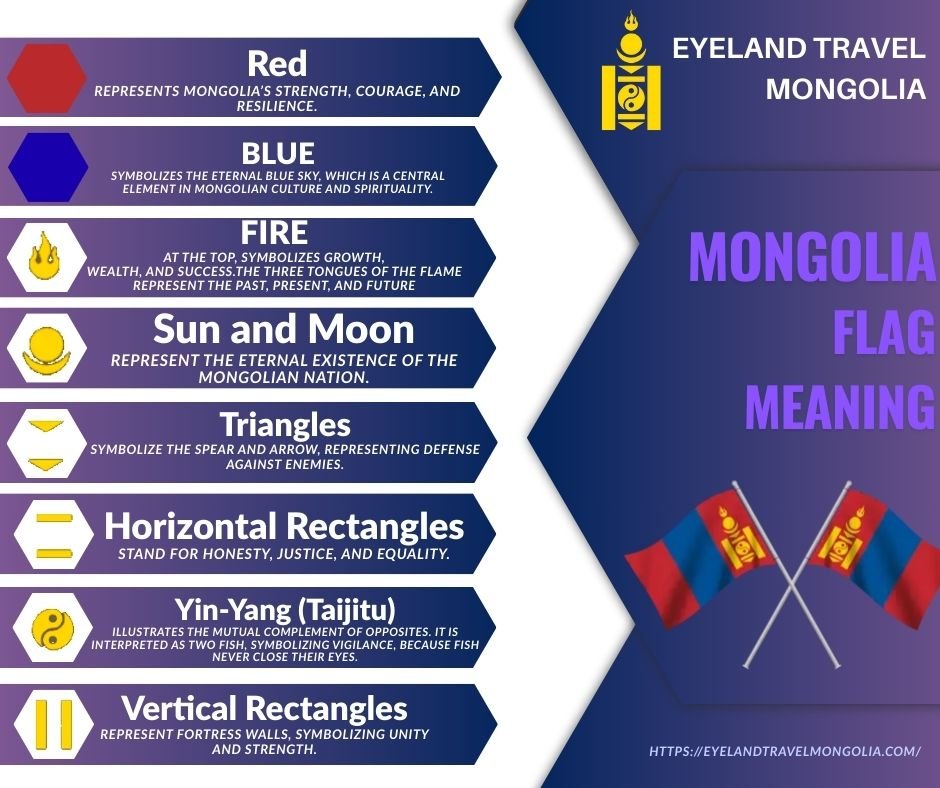 Red
REPRESENTS MONGOLIA'S STRENGTH, COURAGE, AND RESILIENCE.

BLUE
SYMBOLIZES THE ETERNAL BLUE SKY, WHICH IS A CENTRAL ELEMENT IN MONGOLIAN CULTURE AND SPIRITUALITY.

FIRE
AT THE TOP, SYMBOLIZES GROWTH, WEALTH, AND SUCCESS.THE THREE TONGUES OF THE FLAME REPRESENT THE PAST, PRESENT, AND FUTURE

Sun and Moon
REPRESENT THE ETERNAL EXISTENCE OF THE MONGOLIAN NATION.

Triangles
SYMBOLIZE THE SPEAR AND ARROW, REPRESENTING DEFENSE AGAINST ENEMIES.

Horizontal Rectangles
STAND FOR HONESTY, JUSTICE, AND EQUALITY.

Yin-Yang (Taijitu)
ILLUSTRATES THE MUTUAL COMPLEMENT OF OPPOSITES. IT IS INTERPRETED AS TWO FISH, SYMBOLIZING VIGILANCE, BECAUSE FISH NEVER CLOSE THEIR EYES.

Vertical Rectangles
REPRESENT FORTRESS WALLS, SYMBOLIZING UNITY AND STRENGTH.

EYELAND TRAVEL MONGOLIA

MONGOLIA FLAG MEANING

HTTPS://EYELANDTRAVELMONGOLIA.COM/